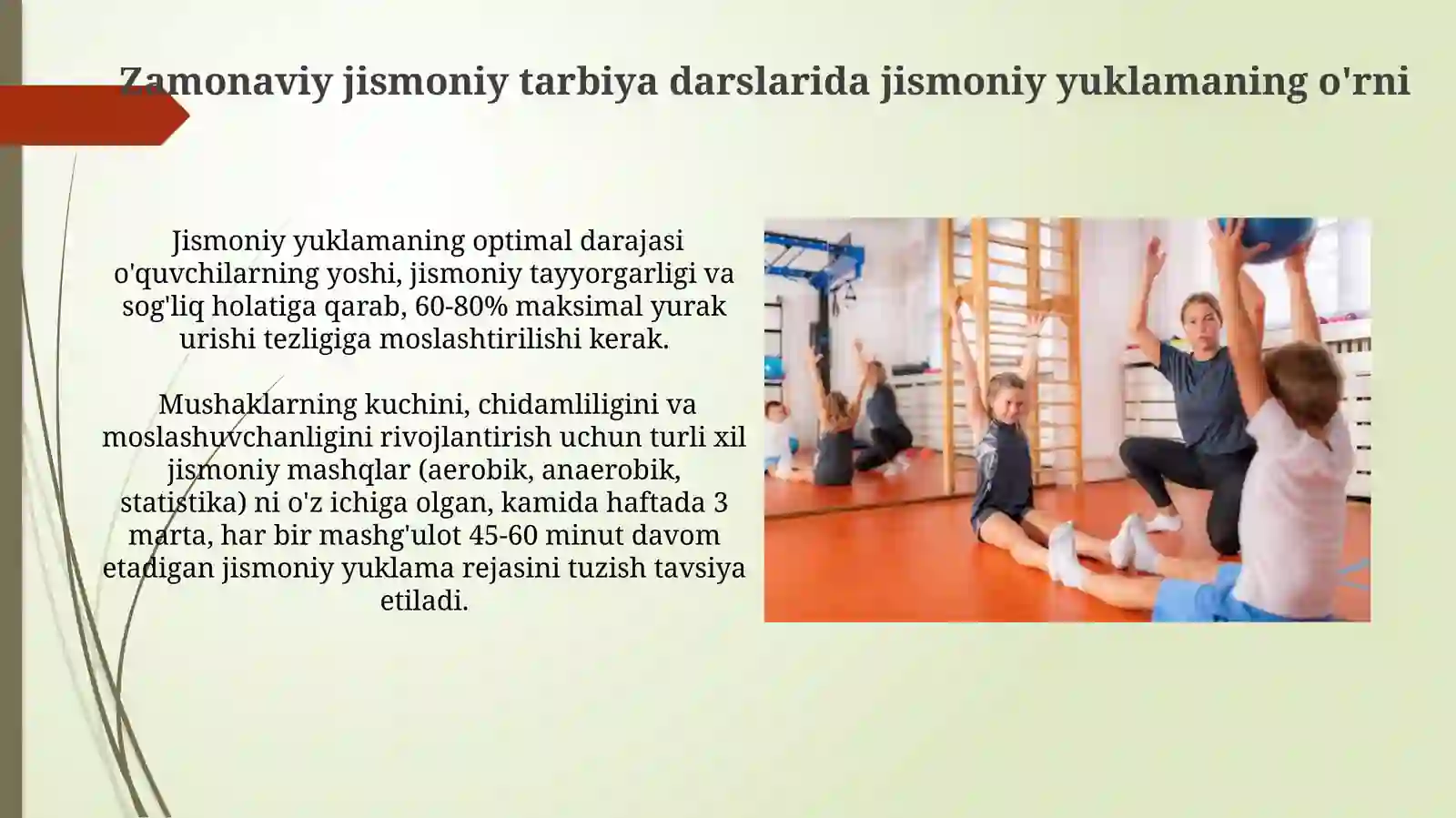 Zamonaviy jismoniy tarbiya darslarida jismoniy yuklamaning o'rni

Jismoniy yuklamaning optimal darajasi o'quvchilarning yoshi, jismoniy tayyorgarligi va sog'liq holatiga qarab, 60-80% maksimal yurak urishi tezligiga moslashtirilishi kerak.

Mushaklarning kuchini, chidamliligini va moslashuvchanligini rivojlantirish uchun turli xil jismoniy mashqlar (aerobik, anaerobik, statistika) ni o'z ichiga olgan, kamida haftada 3 marta, har bir mashg'ulot 45-60 minut davom etadigan jismoniy yuklama rejasini tuzish tavsiya etiladi.